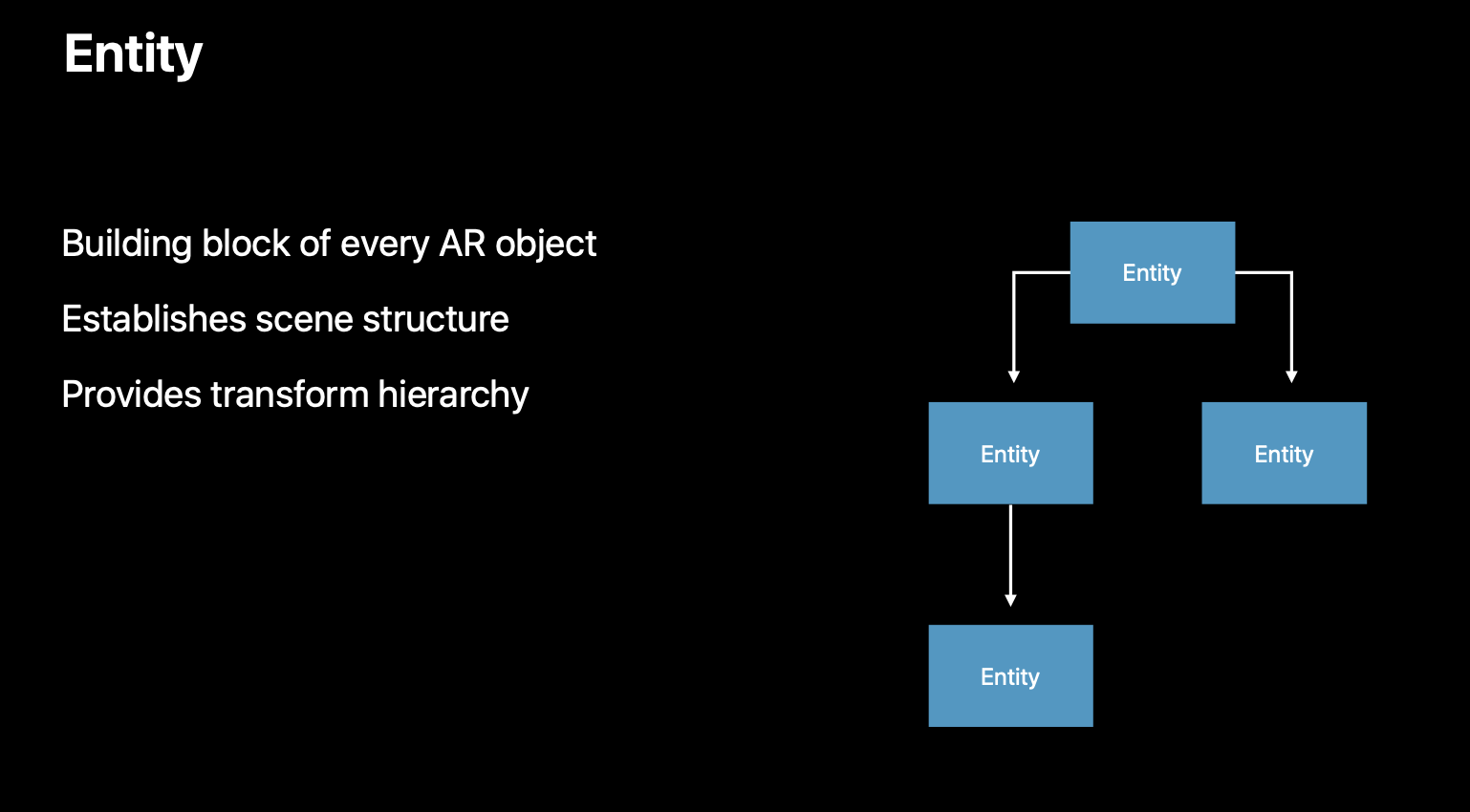 Entity

Building block of every AR object

Establishes scene structure

Provides transform hierarchy

Entity

Entity

Entity

Entity